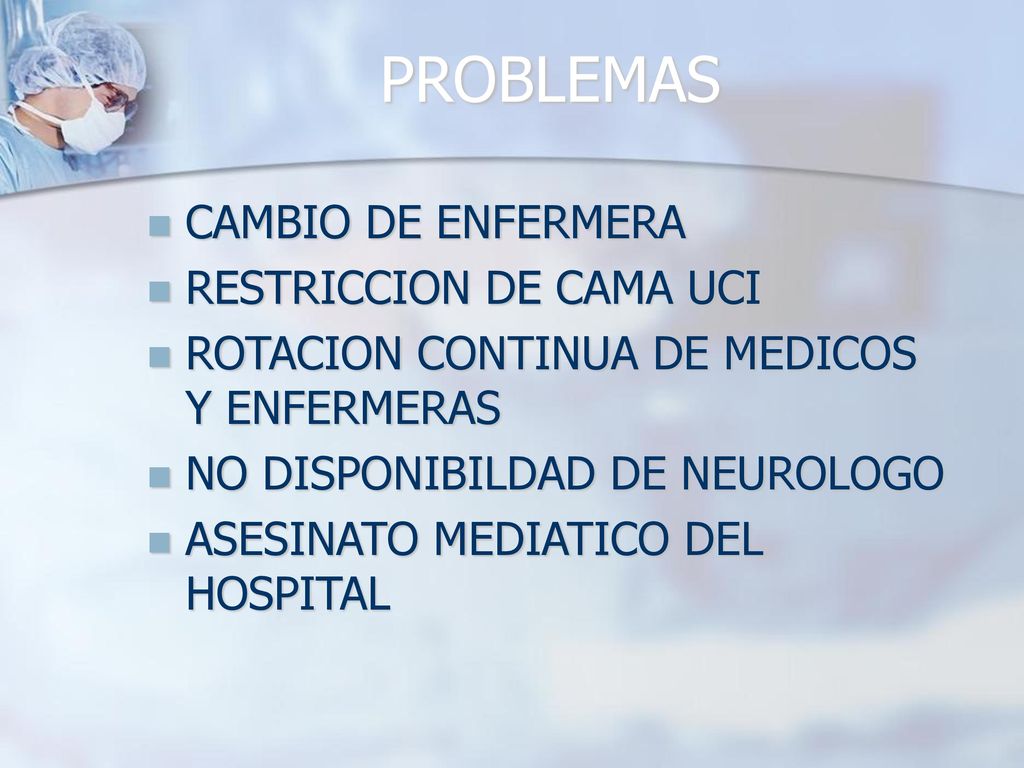 PROBLEMAS

- CAMBIO DE ENFERMERA
- RESTRICCION DE CAMA UCI
- ROTACION CONTINUA DE MEDICOS Y ENFERMERAS
- NO DISPONIBILDAD DE NEUROLOGO
- ASESINATO MEDIATICO DEL HOSPITAL